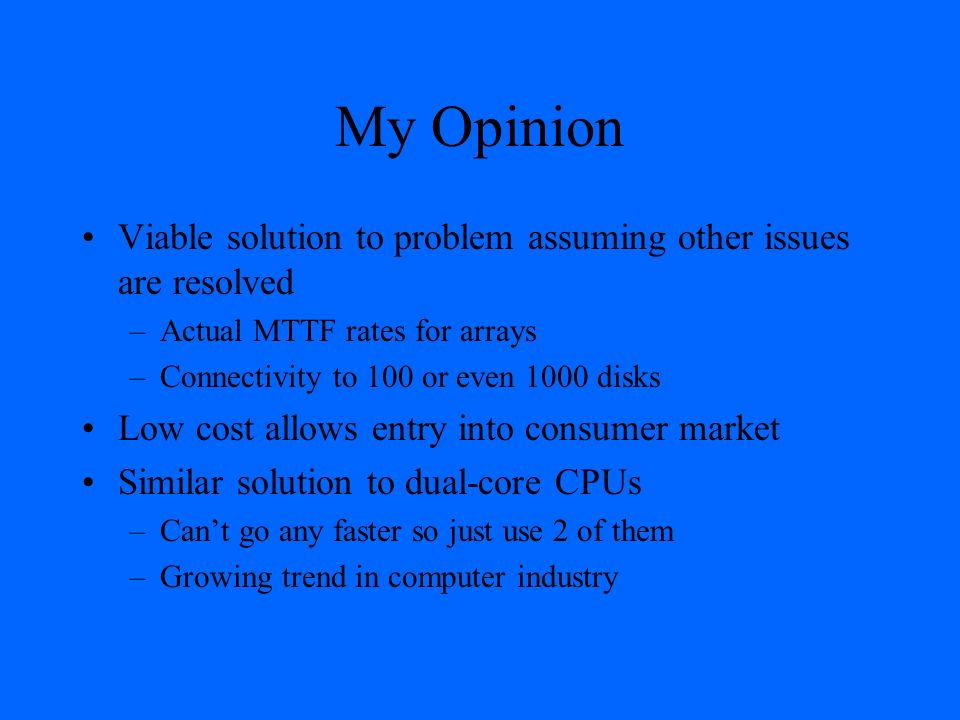 My Opinion

• Viable solution to problem assuming other issues are resolved
– Actual MTTF rates for arrays
– Connectivity to 100 or even 1000 disks
• Low cost allows entry into consumer market
• Similar solution to dual-core CPUs
– Can’t go any faster so just use 2 of them
– Growing trend in computer industry